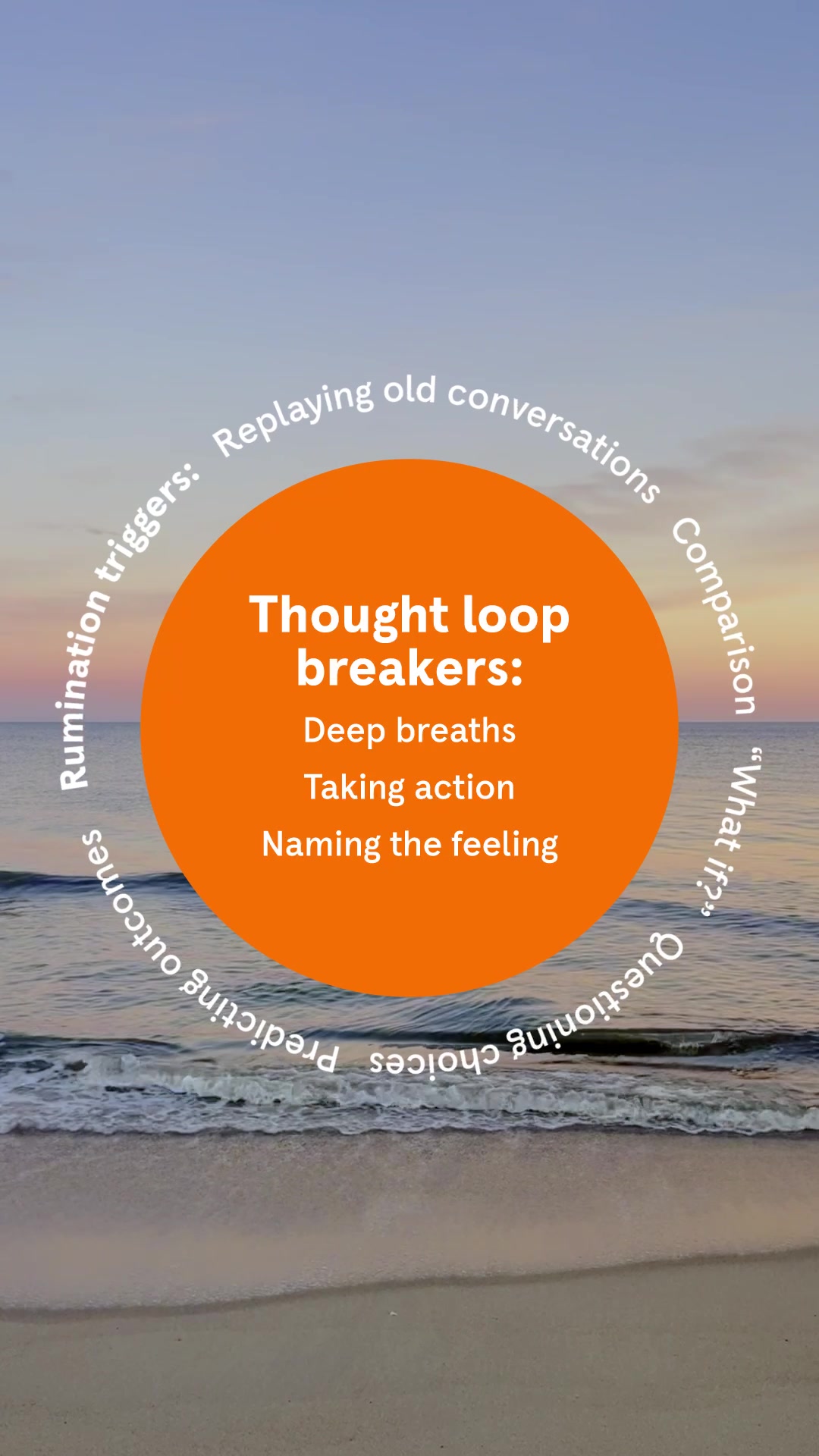 Rumination triggers: Replaying old conversations Comparison "What if?" Questioning choices Predicting outcomes

Thought loop breakers:

Deep breaths

Taking action

Naming the feeling